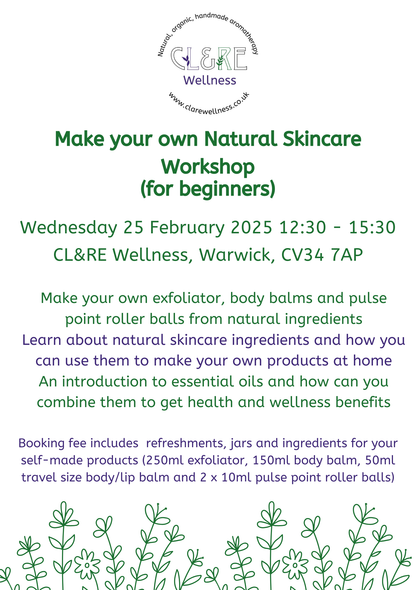 Natural, organic, handmade aromatherapy

CL&RE
Wellness

www.clarewellness.co.uk

Make your own Natural Skincare Workshop
(for beginners)

Wednesday 25 February 2025 12:30 - 15:30
CL&RE Wellness, Warwick, CV34 7AP

Make your own exfoliator, body balms and pulse point roller balls from natural ingredients
Learn about natural skincare ingredients and how you can use them to make your own products at home
An introduction to essential oils and how can you combine them to get health and wellness benefits

Booking fee includes refreshments, jars and ingredients for your self-made products (250ml exfoliator, 150ml body balm, 50ml travel size body/lip balm and 2 x 10ml pulse point roller balls)